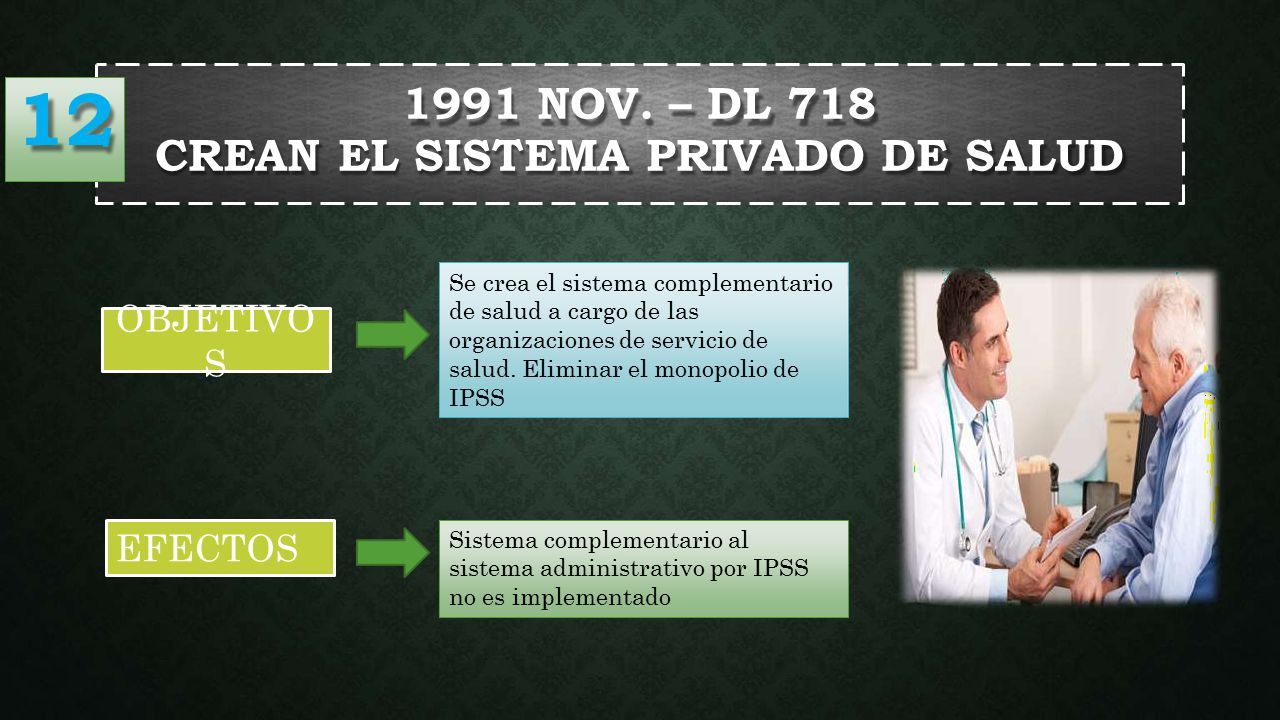 12

1991 NOV. – DL 718
CREAN EL SISTEMA PRIVADO DE SALUD

OBJETIVOS

Se crea el sistema complementario de salud a cargo de las organizaciones de servicio de salud. Eliminar el monopolio de IPSS

EFECTOS

Sistema complementario al sistema administrativo por IPSS no es implementado